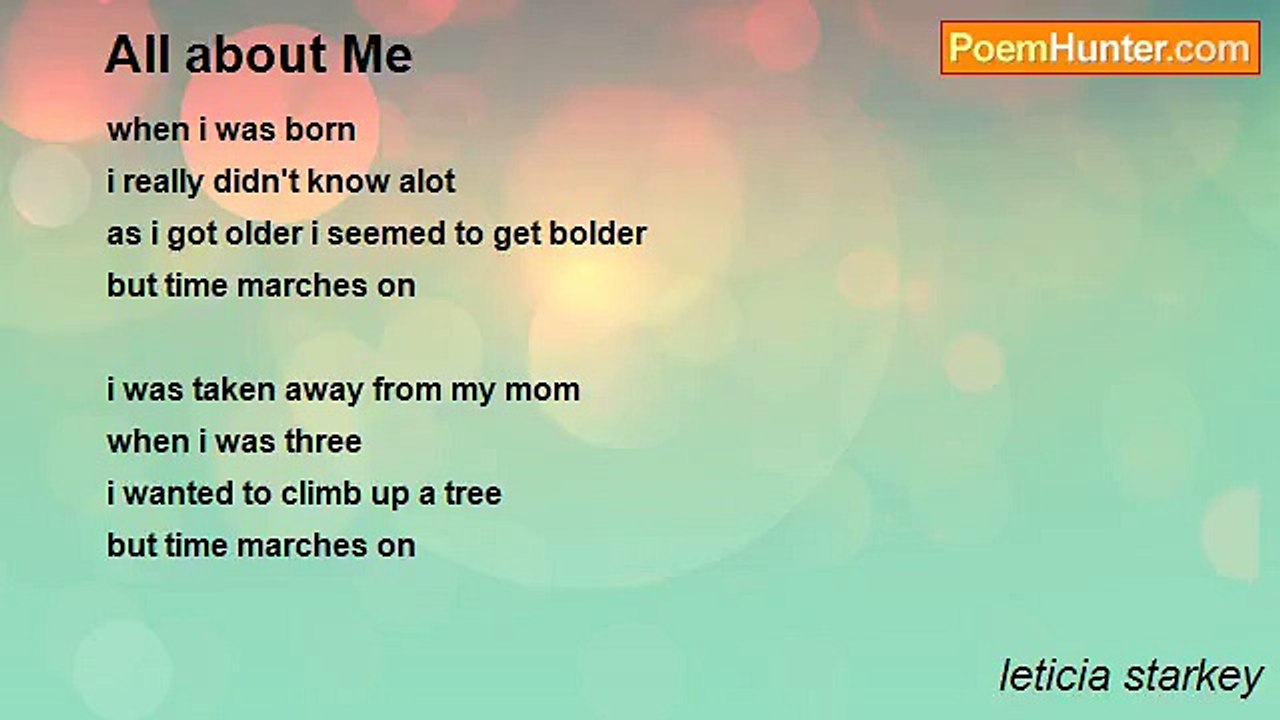 All about Me

PoemHunter.com

when i was born
i really didn't know alot
as i got older i seemed to get bolder
but time marches on

i was taken away from my mom
when i was three
i wanted to climb up a tree
but time marches on

leticia starkey